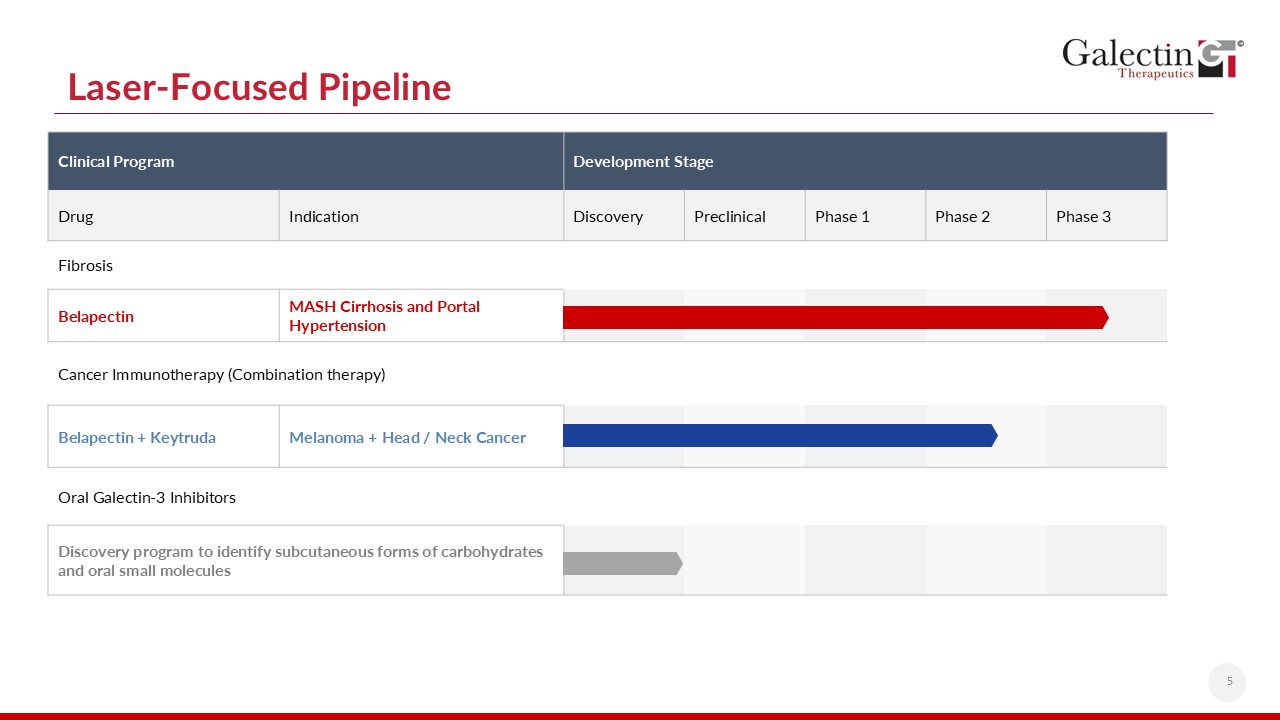 Galectin Therapeutics

Laser-Focused Pipeline

| Clinical Program | | Development Stage | | | | |
|---|---|---|---|---|---|---|
| Drug | Indication | Discovery | Preclinical | Phase 1 | Phase 2 | Phase 3 |
| Fibrosis | | | | | | |
| Belapectin | MASH Cirrhosis and Portal Hypertension | | | | | |
| Cancer Immunotherapy (Combination therapy) | | | | | | |
| Belapectin + Keytruda | Melanoma + Head / Neck Cancer | | | | | |
| Oral Galectin-3 Inhibitors | | | | | | |
| Discovery program to identify subcutaneous forms of carbohydrates and oral small molecules | | | | | | |

5